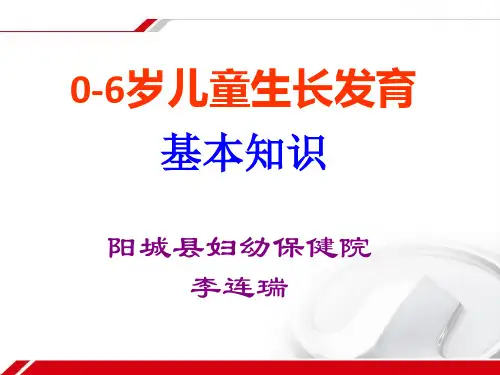 0-6岁儿童生长发育

基本知识

阳城县妇幼保健院

李连瑞